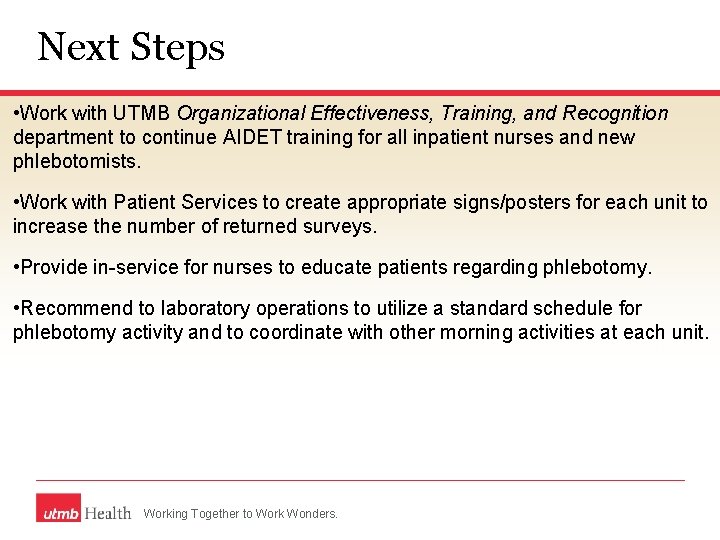 Next Steps

•Work with UTMB Organizational Effectiveness, Training, and Recognition department to continue AIDET training for all inpatient nurses and new phlebotomists.

•Work with Patient Services to create appropriate signs/posters for each unit to increase the number of returned surveys.

•Provide in-service for nurses to educate patients regarding phlebotomy.

•Recommend to laboratory operations to utilize a standard schedule for phlebotomy activity and to coordinate with other morning activities at each unit.

utmb Health Working Together to Work Wonders.